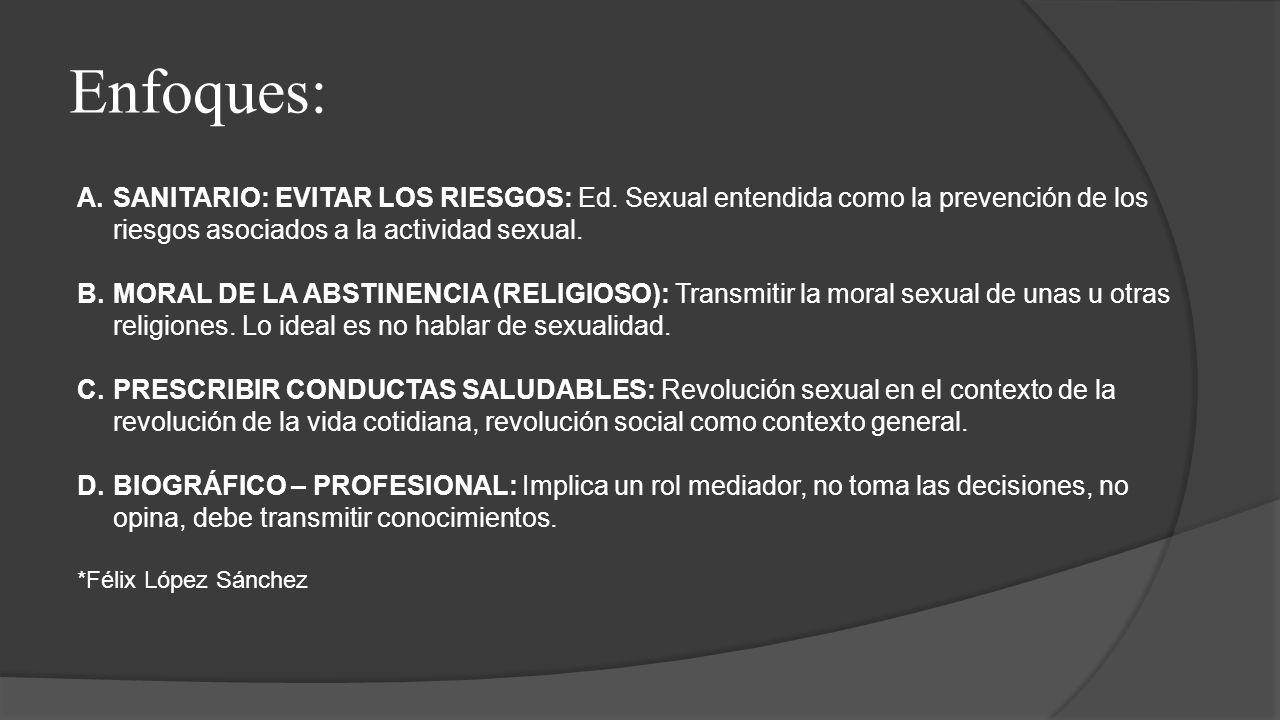 Enfoques:

A. SANITARIO: EVITAR LOS RIESGOS: Ed. Sexual entendida como la prevención de los riesgos asociados a la actividad sexual.

B. MORAL DE LA ABSTINENCIA (RELIGIOSO): Transmitir la moral sexual de unas u otras religiones. Lo ideal es no hablar de sexualidad.

C. PRESCRIBIR CONDUCTAS SALUDABLES: Revolución sexual en el contexto de la revolución de la vida cotidiana, revolución social como contexto general.

D. BIOGRÁFICO – PROFESIONAL: Implica un rol mediador, no toma las decisiones, no opina, debe transmitir conocimientos.

*Félix López Sánchez